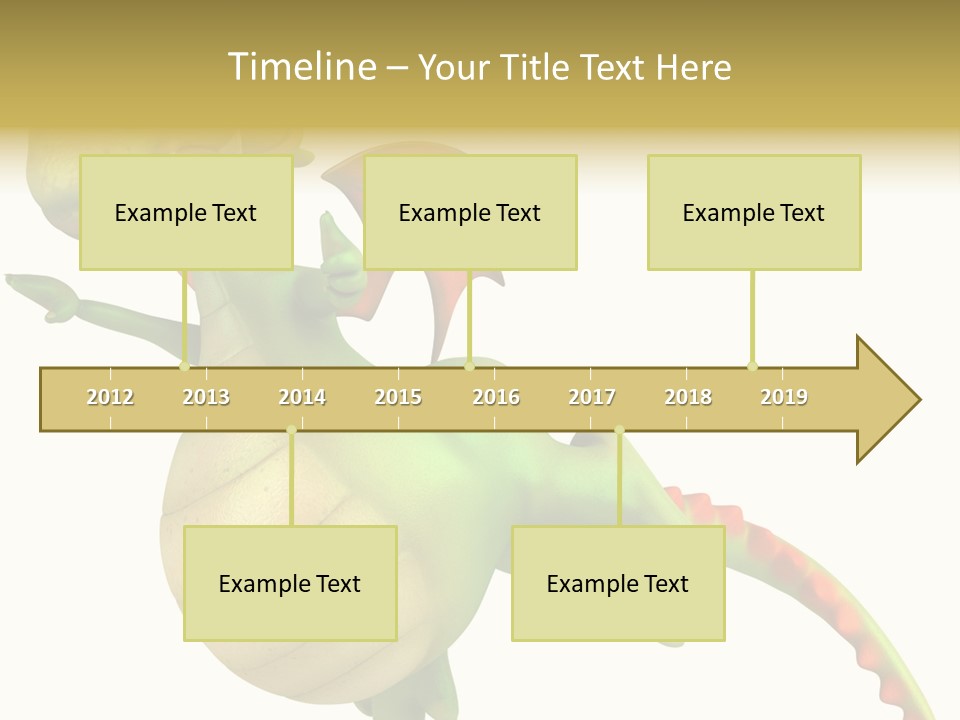 Timeline – Your Title Text Here

Example Text

Example Text

Example Text

2012 2013 2014 2015 2016 2017 2018 2019

Example Text

Example Text